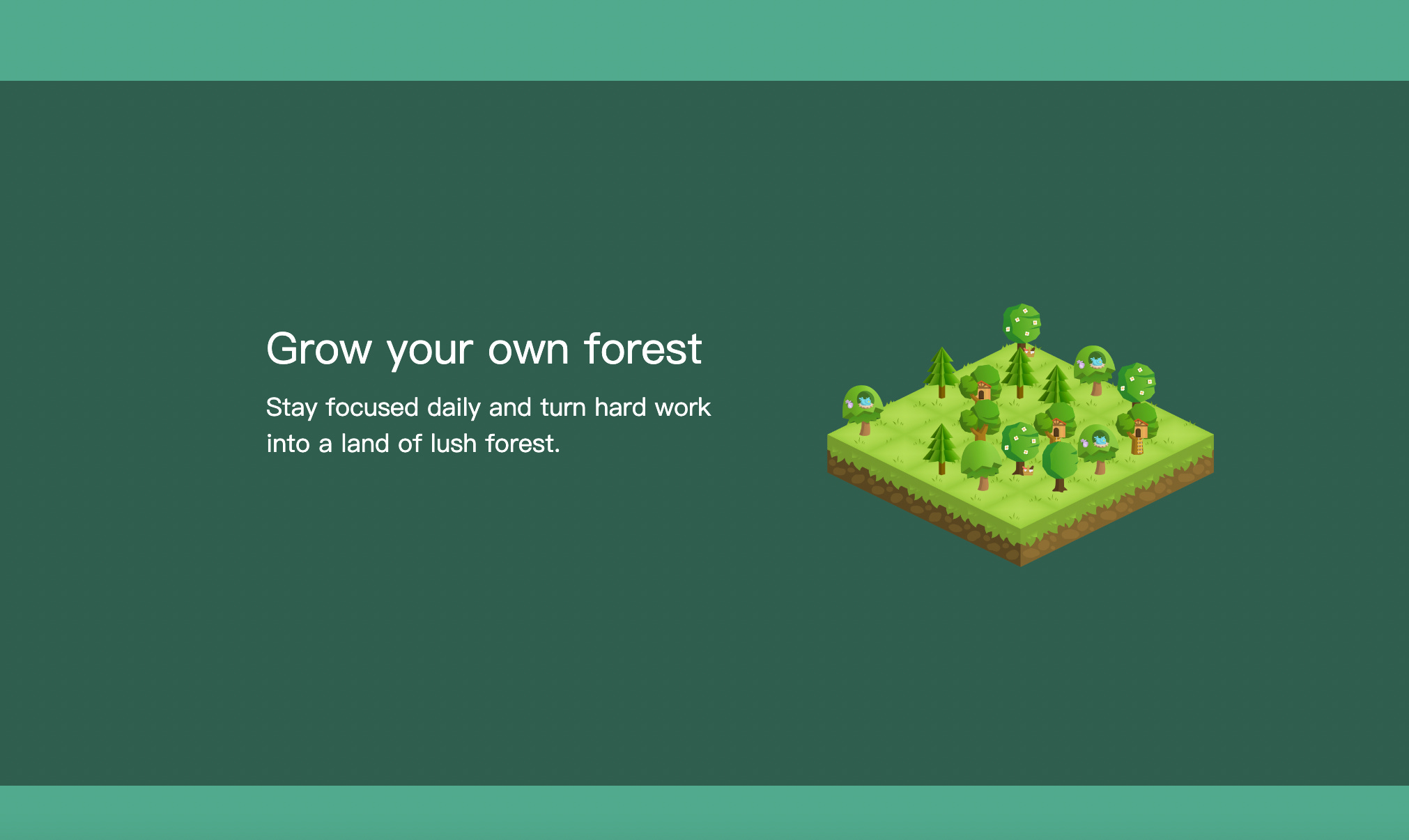 Grow your own forest

Stay focused daily and turn hard work into a land of lush forest.